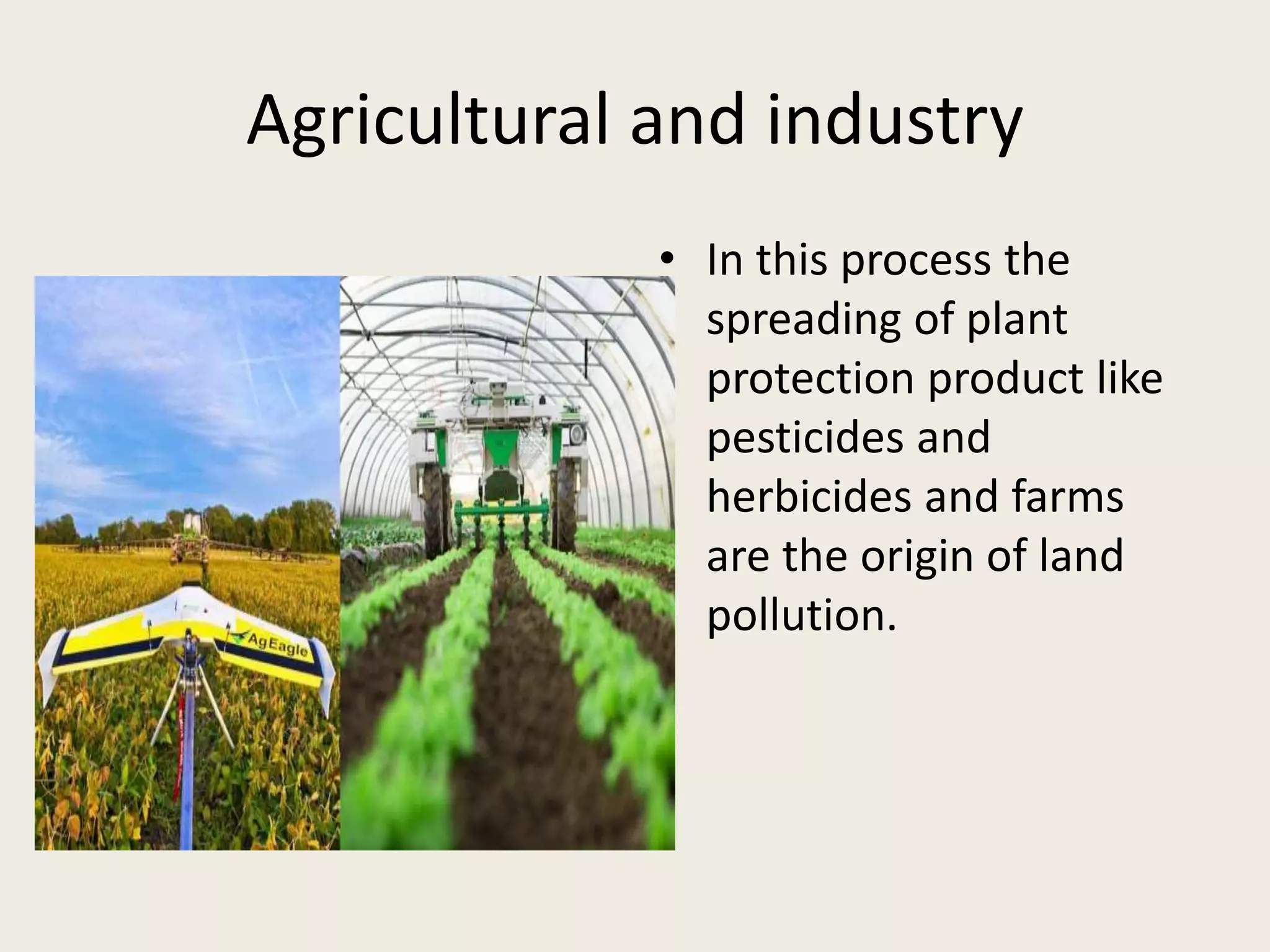 Agricultural and industry

AgEagle

• In this process the spreading of plant protection product like pesticides and herbicides and farms are the origin of land pollution.